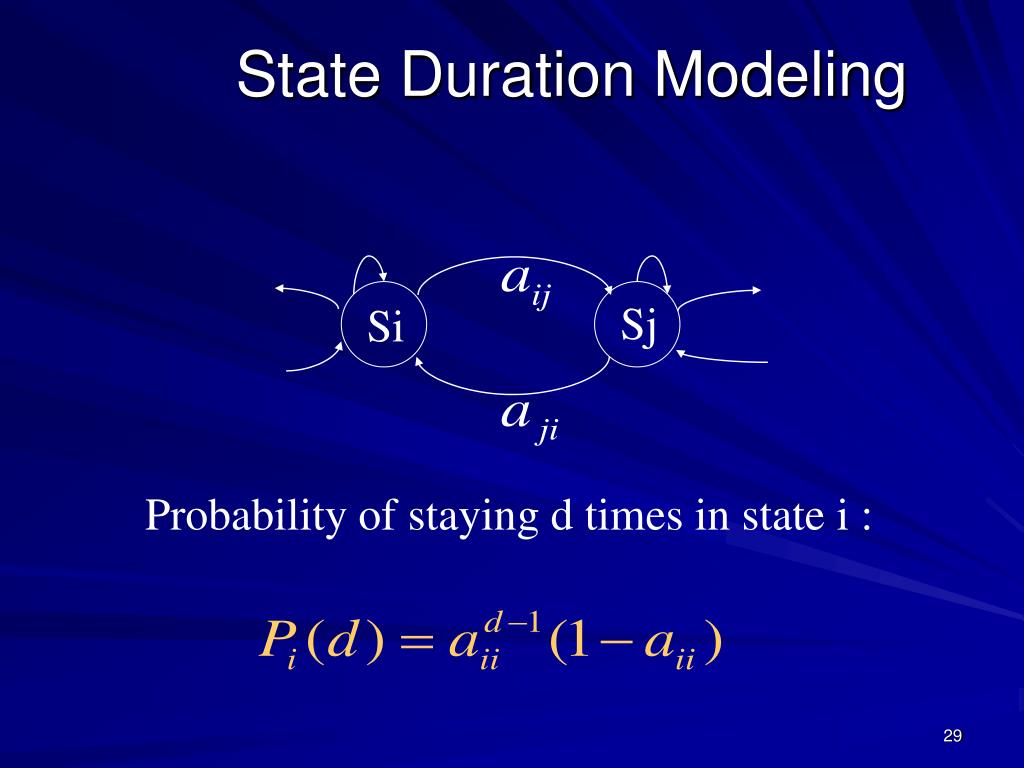 State Duration Modeling

$a_{ij}$

Si

Sj

$a_{ji}$

Probability of staying d times in state i :

$P_i(d) = a_{ii}^{d-1}(1 - a_{ii})$

29